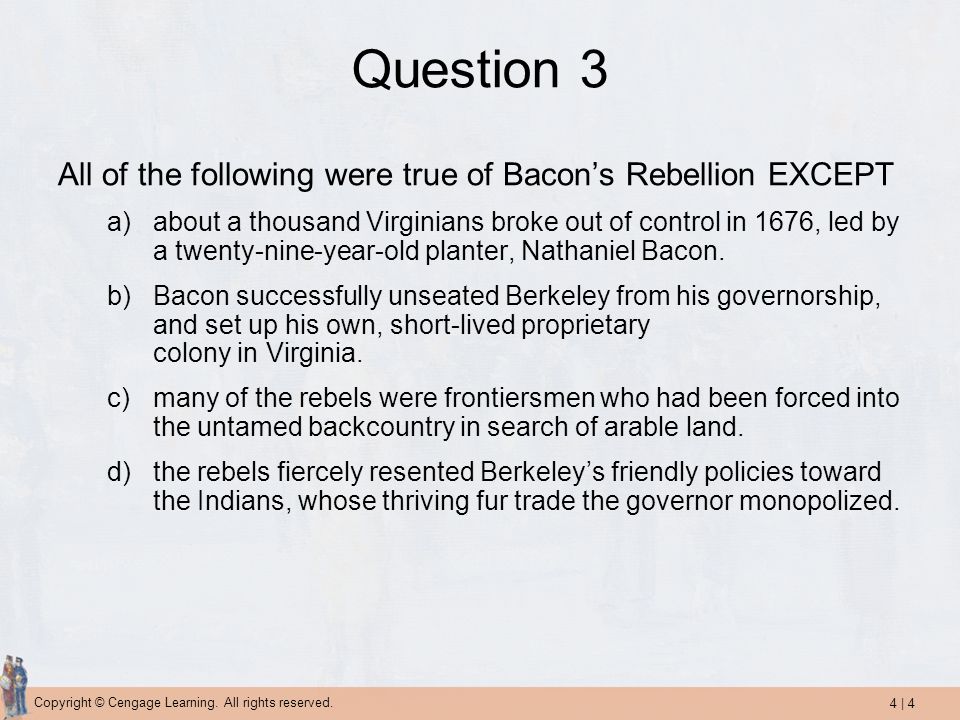 Question 3

All of the following were true of Bacon’s Rebellion EXCEPT

a) about a thousand Virginians broke out of control in 1676, led by a twenty-nine-year-old planter, Nathaniel Bacon.

b) Bacon successfully unseated Berkeley from his governorship, and set up his own, short-lived proprietary colony in Virginia.

c) many of the rebels were frontiersmen who had been forced into the untamed backcountry in search of arable land.

d) the rebels fiercely resented Berkeley’s friendly policies toward the Indians, whose thriving fur trade the governor monopolized.

Copyright © Cengage Learning. All rights reserved.

4 | 4